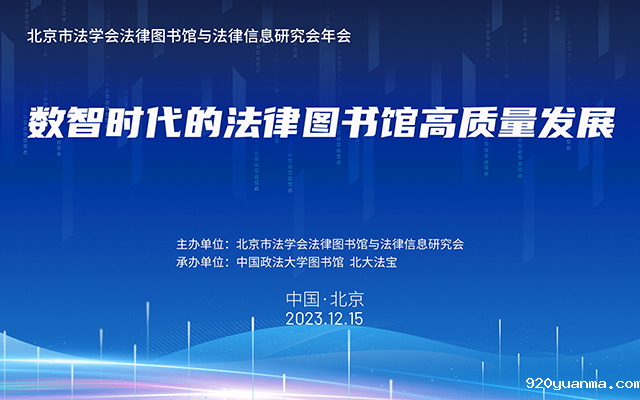 北京市法学会法律图书馆与法律信息研究会年会

数智时代的法律图书馆高质量发展

主办单位：北京市法学会法律图书馆与法律信息研究会
承办单位：中国政法大学图书馆 北大法宝

中国·北京
2023.12.15

920yuanma.com